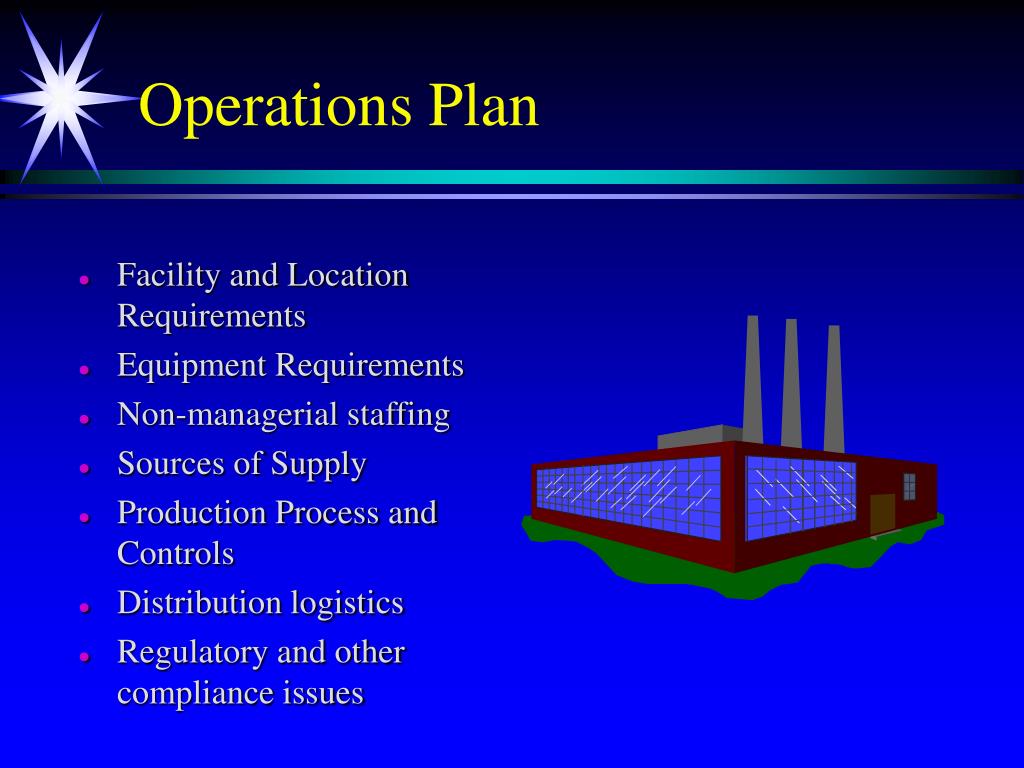 Operations Plan

- Facility and Location Requirements
- Equipment Requirements
- Non-managerial staffing
- Sources of Supply
- Production Process and Controls
- Distribution logistics
- Regulatory and other compliance issues